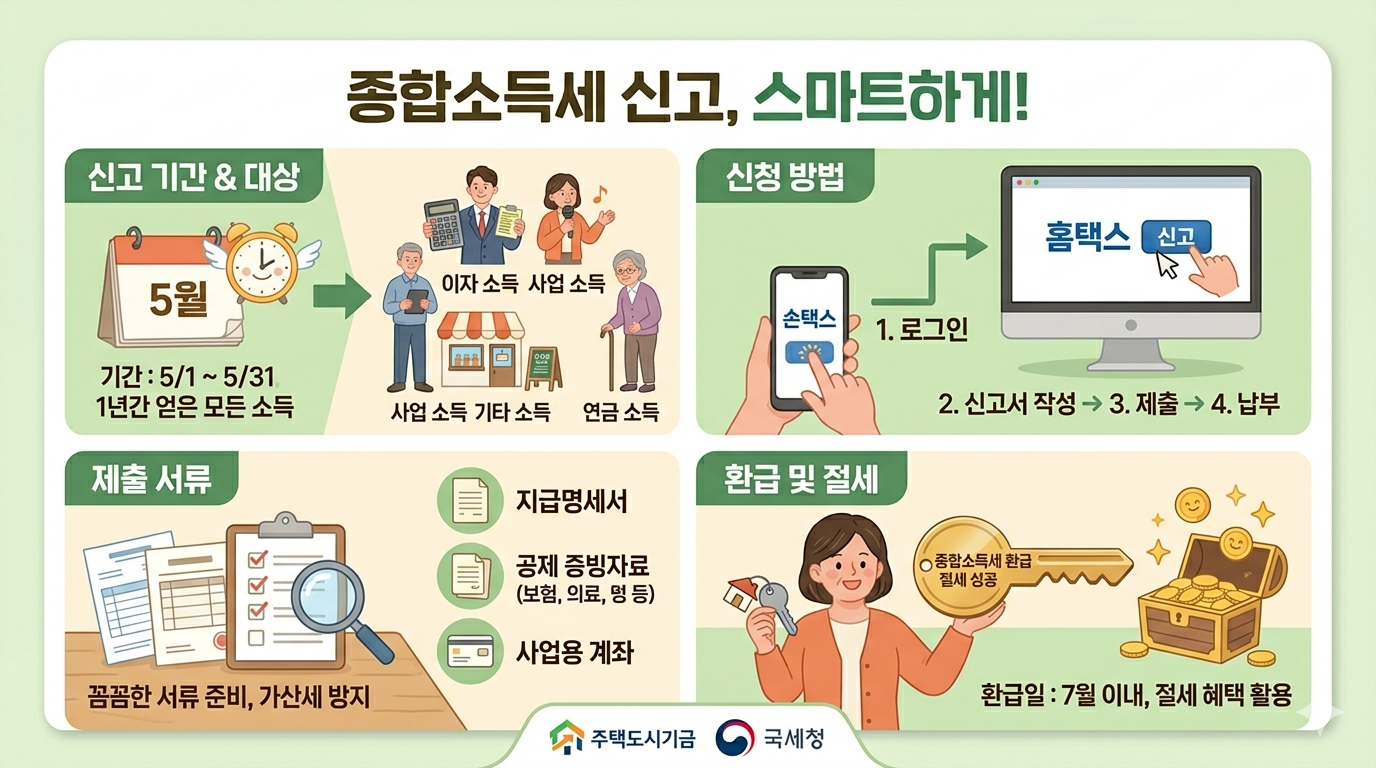 종합소득세 신고, 스마트하게!

신고 기간 & 대상

5월

기간 : 5/1 ~ 5/31
1년간 얻은 모든 소득

이자 소득 사업 소득

사업 소득 기타 소득 연금 소득

신청 방법

손택스

1. 로그인

홈택스 신고

2. 신고서 작성 → 3. 제출 → 4. 납부

제출 서류

지급명세서

공제 증빙자료
(보험, 의료, 명 등)

사업용 계좌

꼼꼼한 서류 준비, 가산세 방지

환급 및 절세

종합소득세 환급
절세 성공

환급일 : 7월 이내, 절세 혜택 활용

주택도시기금 국세청